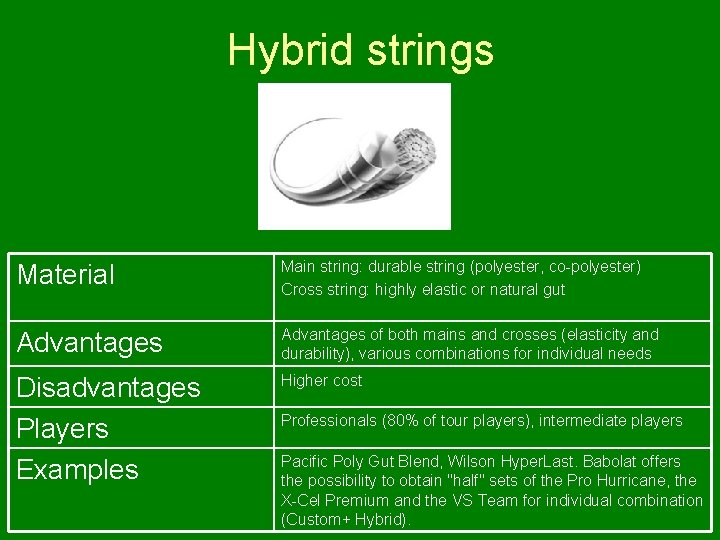 Hybrid strings

| Material | Main string: durable string (polyester, co-polyester) Cross string: highly elastic or natural gut |
|---|---|
| Advantages | Advantages of both mains and crosses (elasticity and durability), various combinations for individual needs |
| Disadvantages | Higher cost |
| Players | Professionals (80% of tour players), intermediate players |
| Examples | Pacific Poly Gut Blend, Wilson HyperLast. Babolat offers the possibility to obtain "half" sets of the Pro Hurricane, the X-Cel Premium and the VS Team for individual combination (Custom+ Hybrid). |